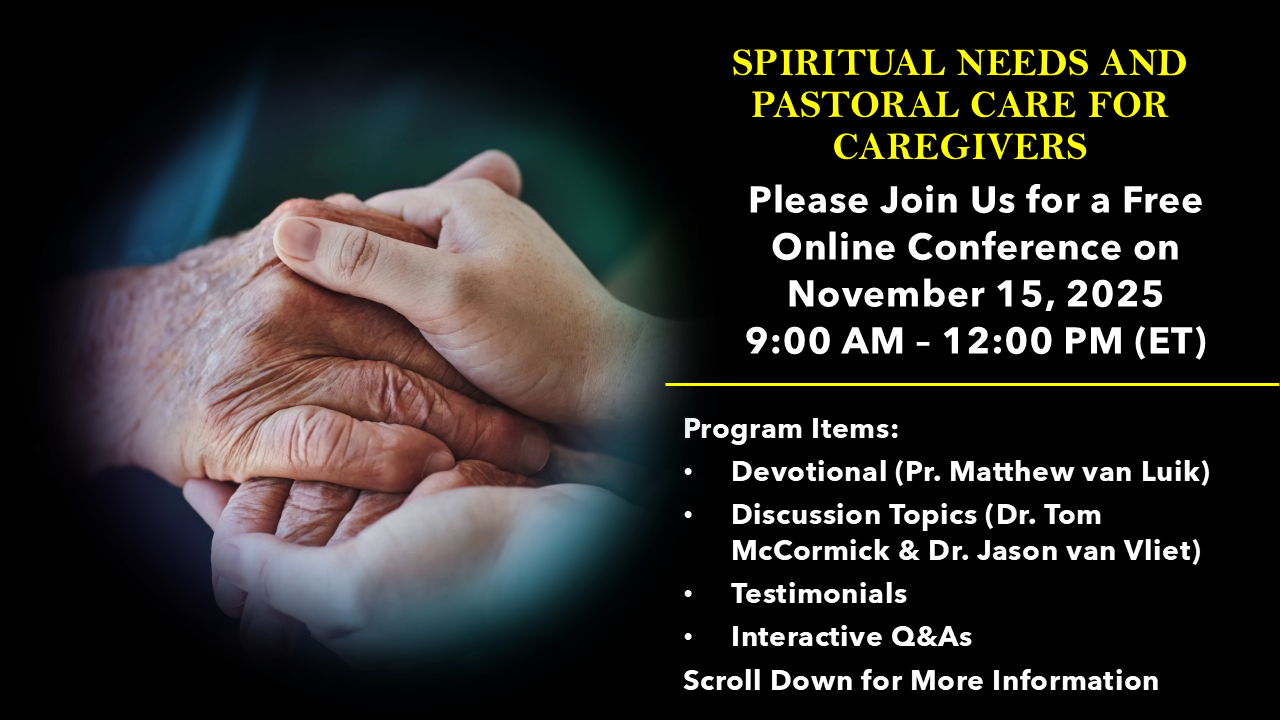 SPIRITUAL NEEDS AND PASTORAL CARE FOR CAREGIVERS

Please Join Us for a Free Online Conference on November 15, 2025 9:00 AM – 12:00 PM (ET)

Program Items:
• Devotional (Pr. Matthew van Luik)
• Discussion Topics (Dr. Tom McCormick & Dr. Jason van Vliet)
• Testimonials
• Interactive Q&As

Scroll Down for More Information